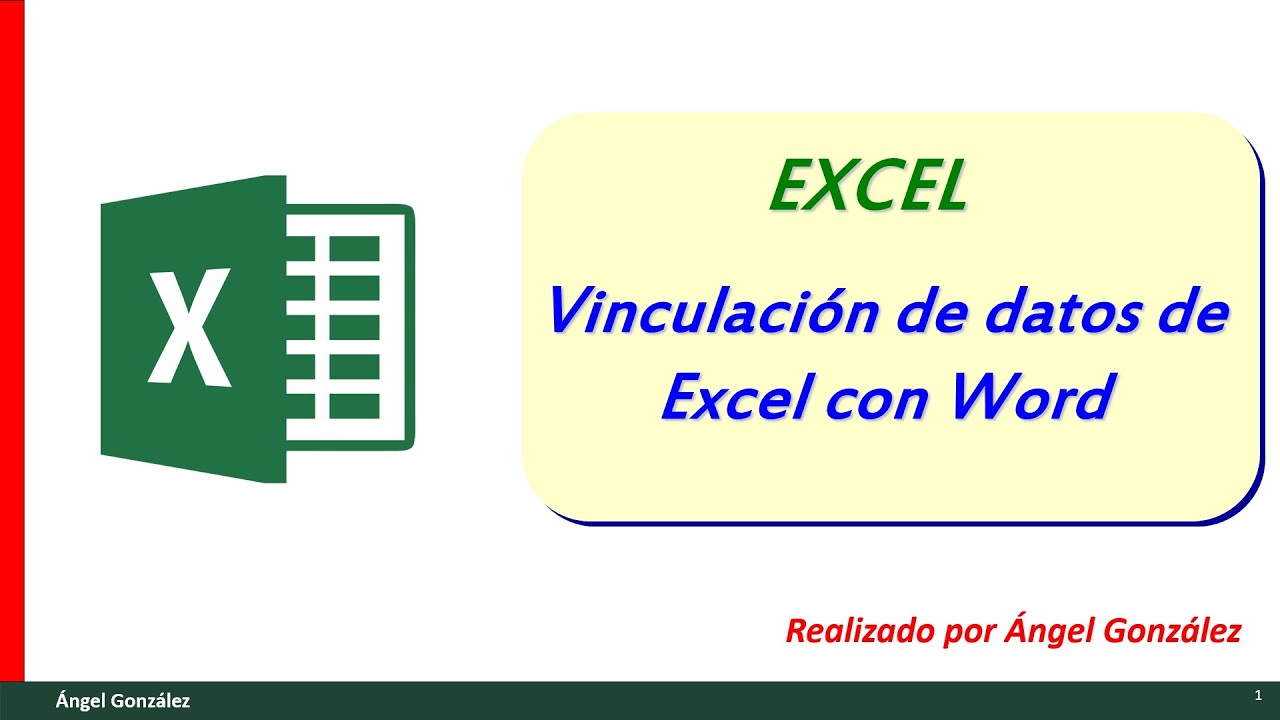 X

EXCEL

Vinculación de datos de Excel con Word

Realizado por Ángel González

Ángel González

1